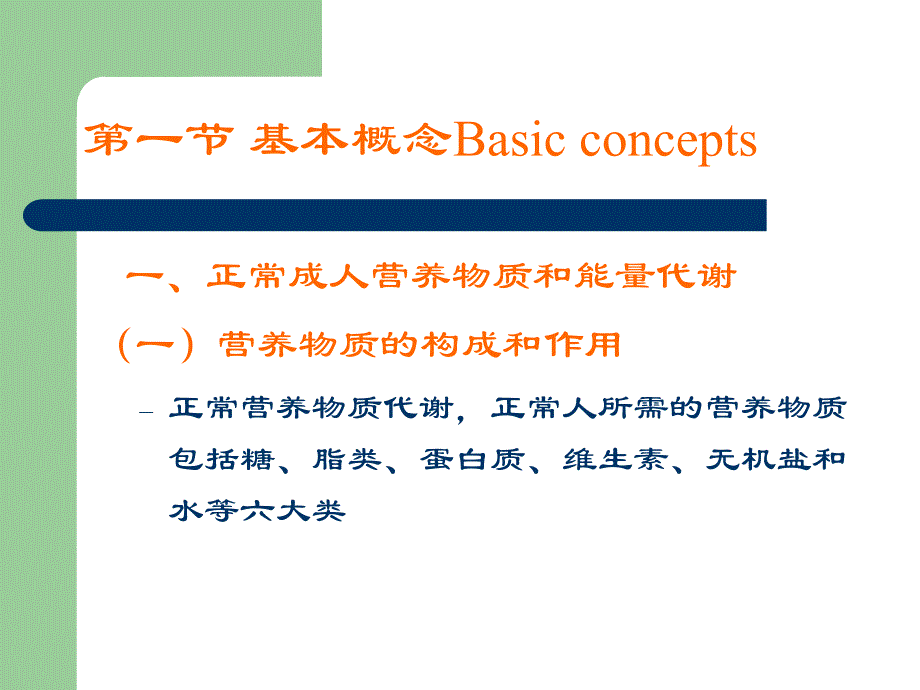 第一节 基本概念Basic concepts

一、正常成人营养物质和能量代谢

（一）营养物质的构成和作用

– 正常营养物质代谢，正常人所需的营养物质包括糖、脂类、蛋白质、维生素、无机盐和水等六大类